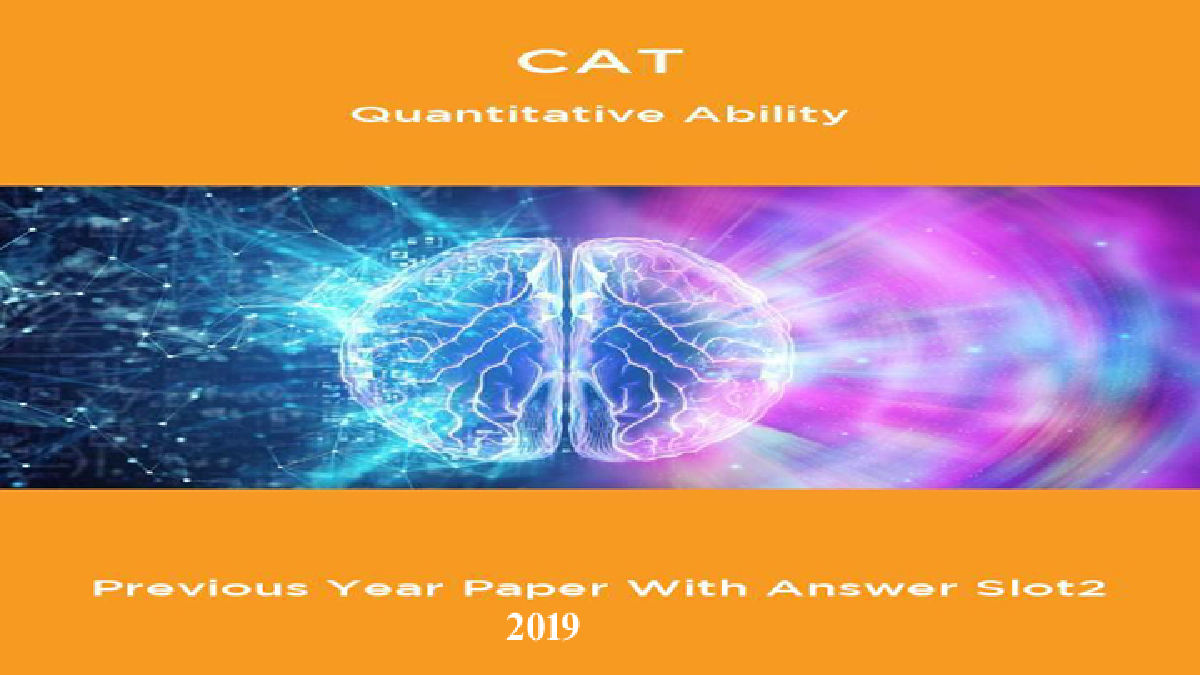 CAT

Quantitative Ability

Previous Year Paper With Answer Slot2
2019